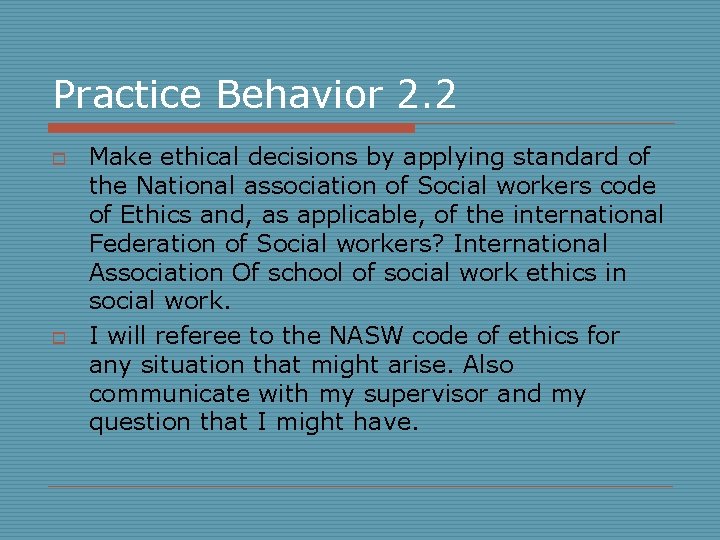 Practice Behavior 2.2

Make ethical decisions by applying standard of the National association of Social workers code of Ethics and, as applicable, of the international Federation of Social workers? International Association Of school of social work ethics in social work.

I will referee to the NASW code of ethics for any situation that might arise. Also communicate with my supervisor and my question that I might have.